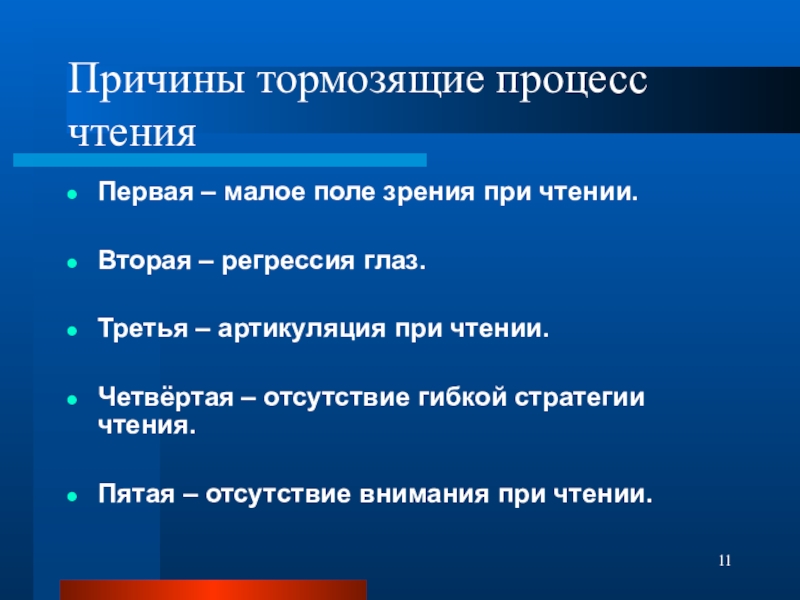 Причины тормозящие процесс чтения

- Первая – малое поле зрения при чтении.
- Вторая – регрессия глаз.
- Третья – артикуляция при чтении.
- Четвёртая – отсутствие гибкой стратегии чтения.
- Пятая – отсутствие внимания при чтении.

11